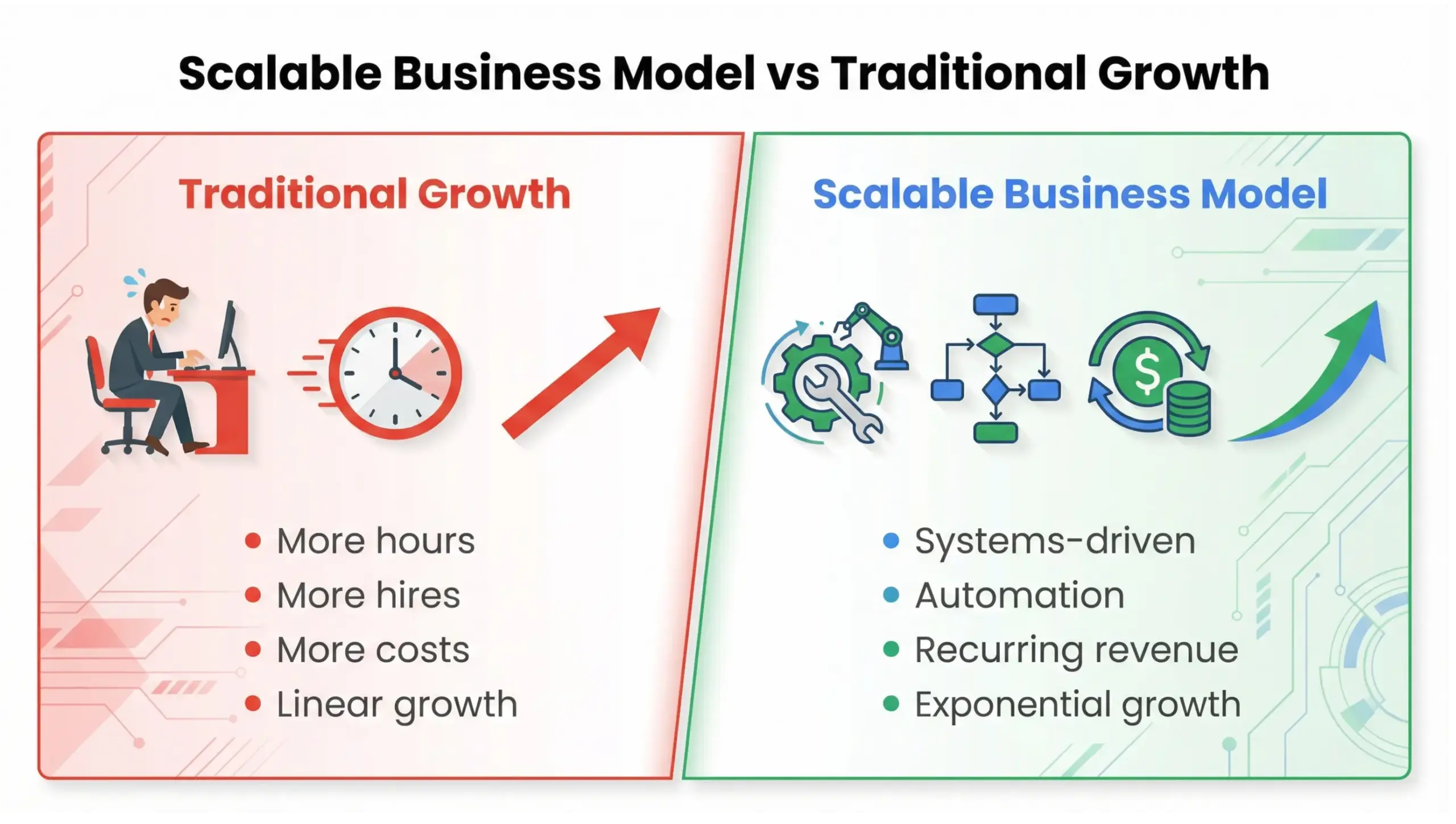 Scalable Business Model vs Traditional Growth

Traditional Growth

- More hours
- More hires
- More costs
- Linear growth

Scalable Business Model

$

- Systems-driven
- Automation
- Recurring revenue
- Exponential growth